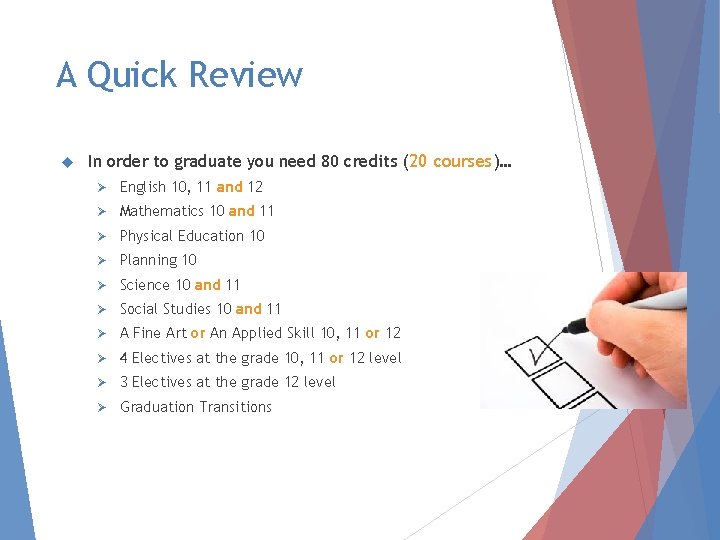 A Quick Review

In order to graduate you need 80 credits (20 courses)…

English 10, 11 and 12

Mathematics 10 and 11

Physical Education 10

Planning 10

Science 10 and 11

Social Studies 10 and 11

A Fine Art or An Applied Skill 10, 11 or 12

4 Electives at the grade 10, 11 or 12 level

3 Electives at the grade 12 level

Graduation Transitions